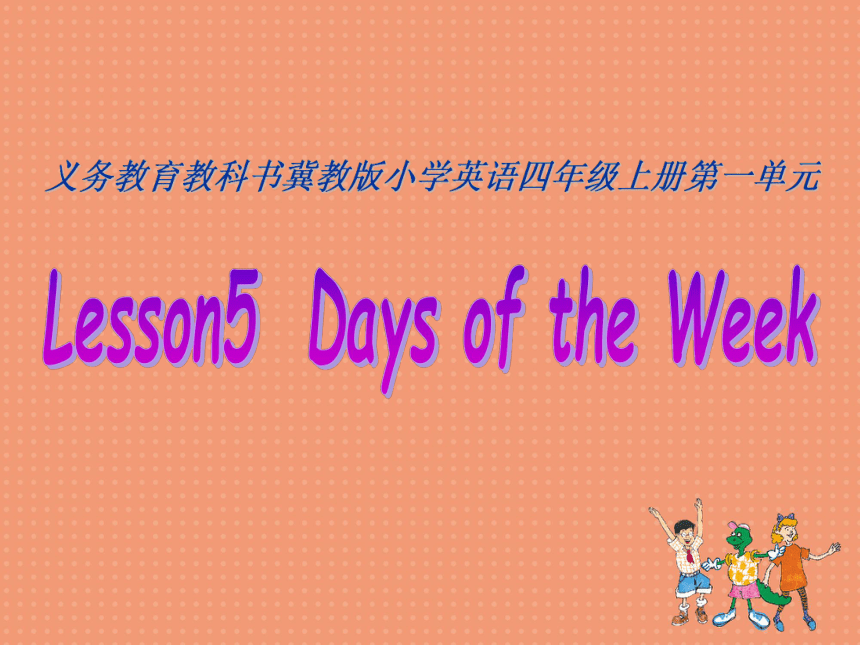 义务教育教科书冀教版小学英语四年级上册第一单元

Lesson5 Days of the Week